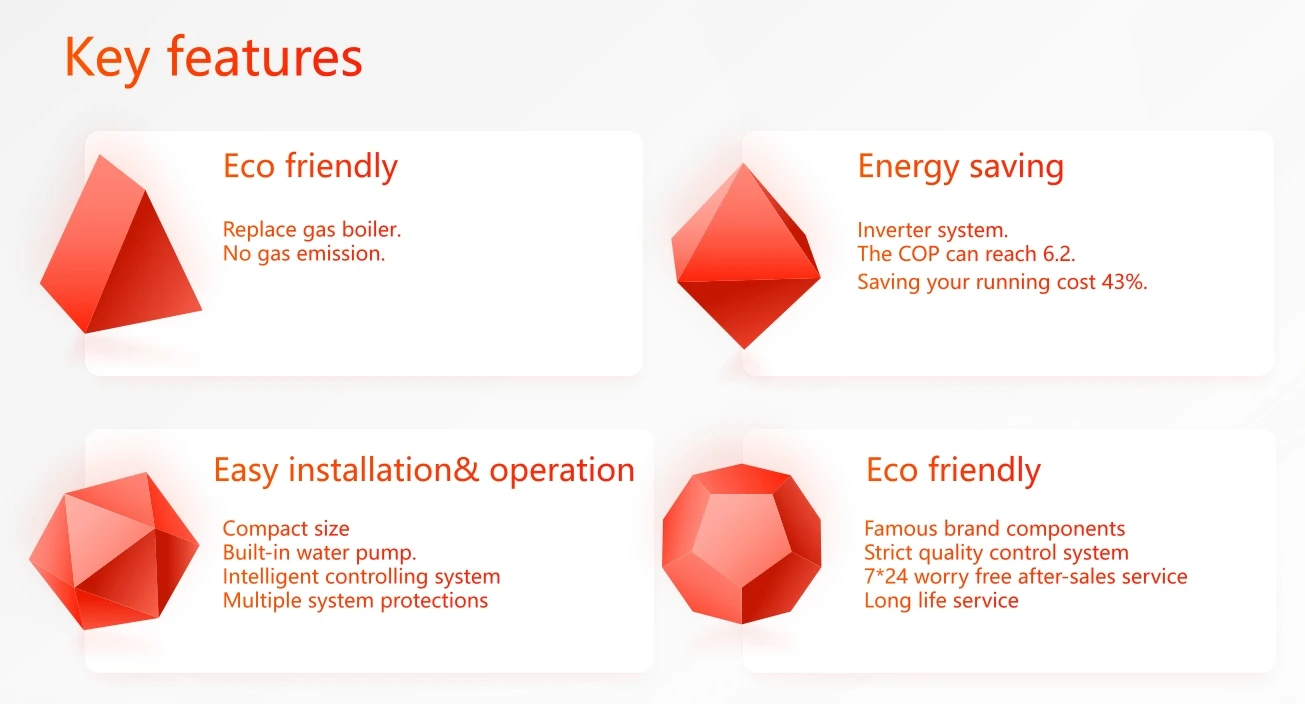 Key features

Eco friendly

Replace gas boiler.
No gas emission.

Energy saving

Inverter system.
The COP can reach 6.2.
Saving your running cost 43%.

Easy installation& operation

Compact size
Built-in water pump.
Intelligent controlling system
Multiple system protections

Eco friendly

Famous brand components
Strict quality control system
7*24 worry free after-sales service
Long life service